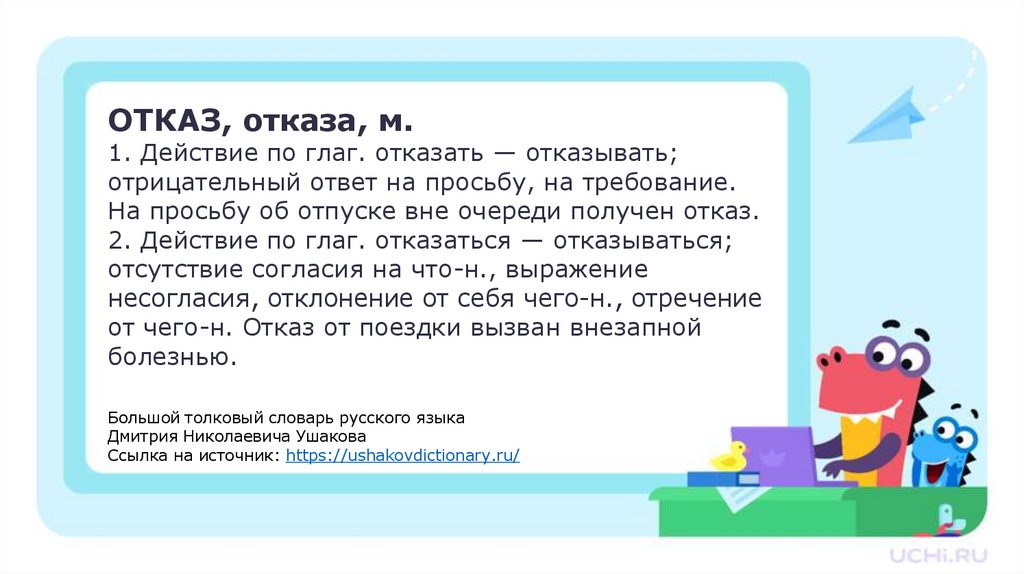 ОТКАЗ, отказа, м.
1. Действие по глаг. отказать — отказывать; отрицательный ответ на просьбу, на требование. На просьбу об отпуске вне очереди получен отказ.
2. Действие по глаг. отказаться — отказываться; отсутствие согласия на что-н., выражение несогласия, отклонение от себя чего-н., отречение от чего-н. Отказ от поездки вызван внезапной болезнью.

Большой толковый словарь русского языка
Дмитрия Николаевича Ушакова
Ссылка на источник: https://ushakovdictionary.ru/

UCHi.RU